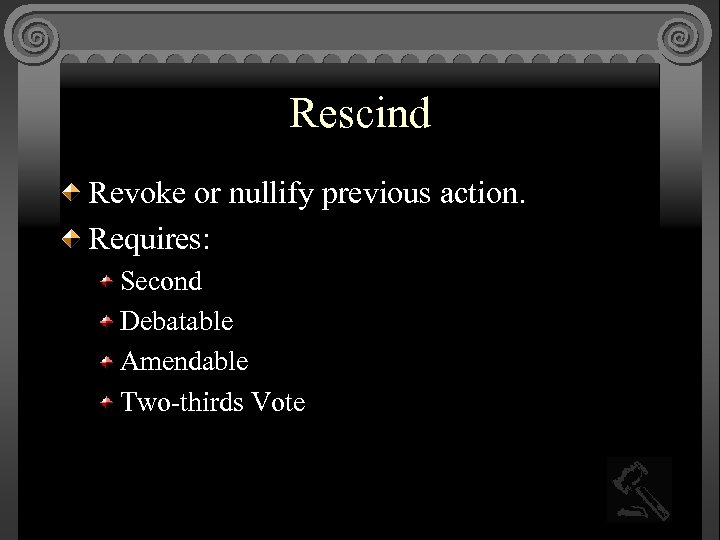 Rescind

Revoke or nullify previous action.

Requires:

Second

Debatable

Amendable

Two-thirds Vote